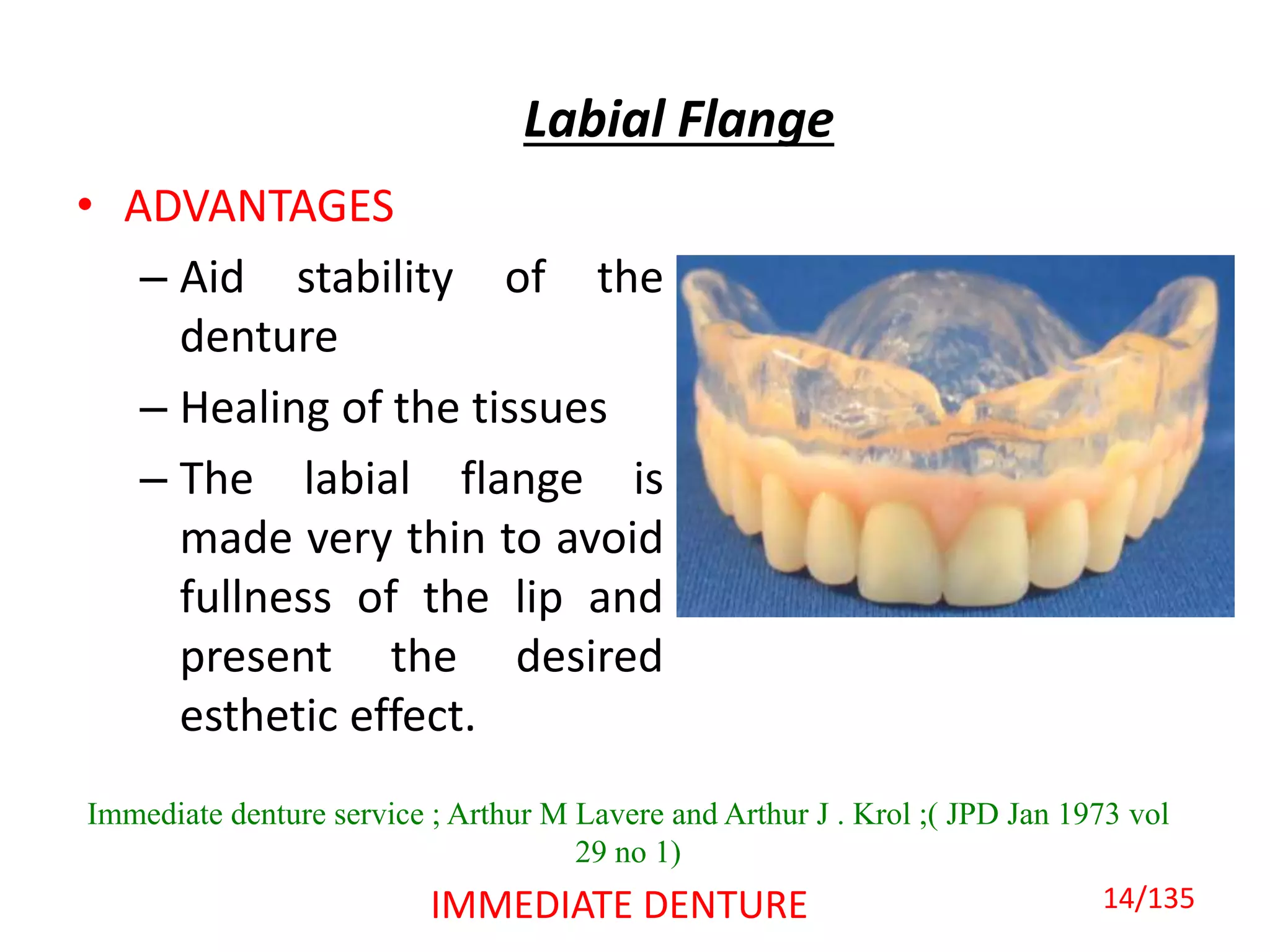 Labial Flange

• ADVANTAGES
– Aid stability of the denture
– Healing of the tissues
– The labial flange is made very thin to avoid fullness of the lip and present the desired esthetic effect.

Immediate denture service ; Arthur M Lavere and Arthur J . Krol ;( JPD Jan 1973 vol 29 no 1)

IMMEDIATE DENTURE

14/135